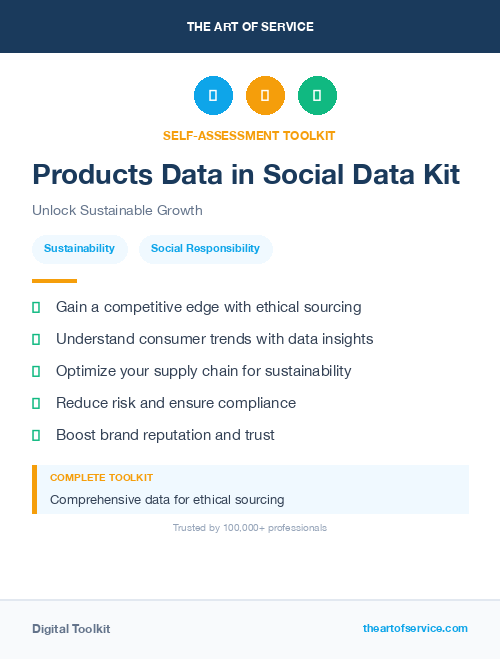 THE ART OF SERVICE

SELF-ASSESSMENT TOOLKIT

Products Data in Social Data Kit

Unlock Sustainable Growth

Sustainability

Social Responsibility

Gain a competitive edge with ethical sourcing

Understand consumer trends with data insights

Optimize your supply chain for sustainability

Reduce risk and ensure compliance

Boost brand reputation and trust

COMPLETE TOOLKIT

Comprehensive data for ethical sourcing

Trusted by 100,000+ professionals

Digital Toolkit

theartofservice.com